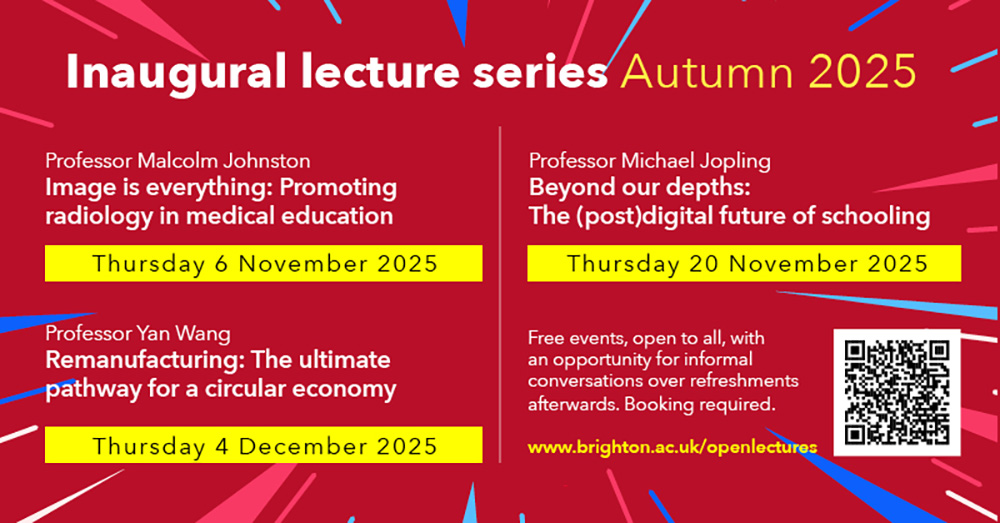 Inaugural lecture series Autumn 2025

Professor Malcolm Johnston
Image is everything: Promoting radiology in medical education

Thursday 6 November 2025

Professor Yan Wang
Remanufacturing: The ultimate pathway for a circular economy

Thursday 4 December 2025

Professor Michael Jopling
Beyond our depths: The (post)digital future of schooling

Thursday 20 November 2025

Free events, open to all, with an opportunity for informal conversations over refreshments afterwards. Booking required.

www.brighton.ac.uk/openlectures